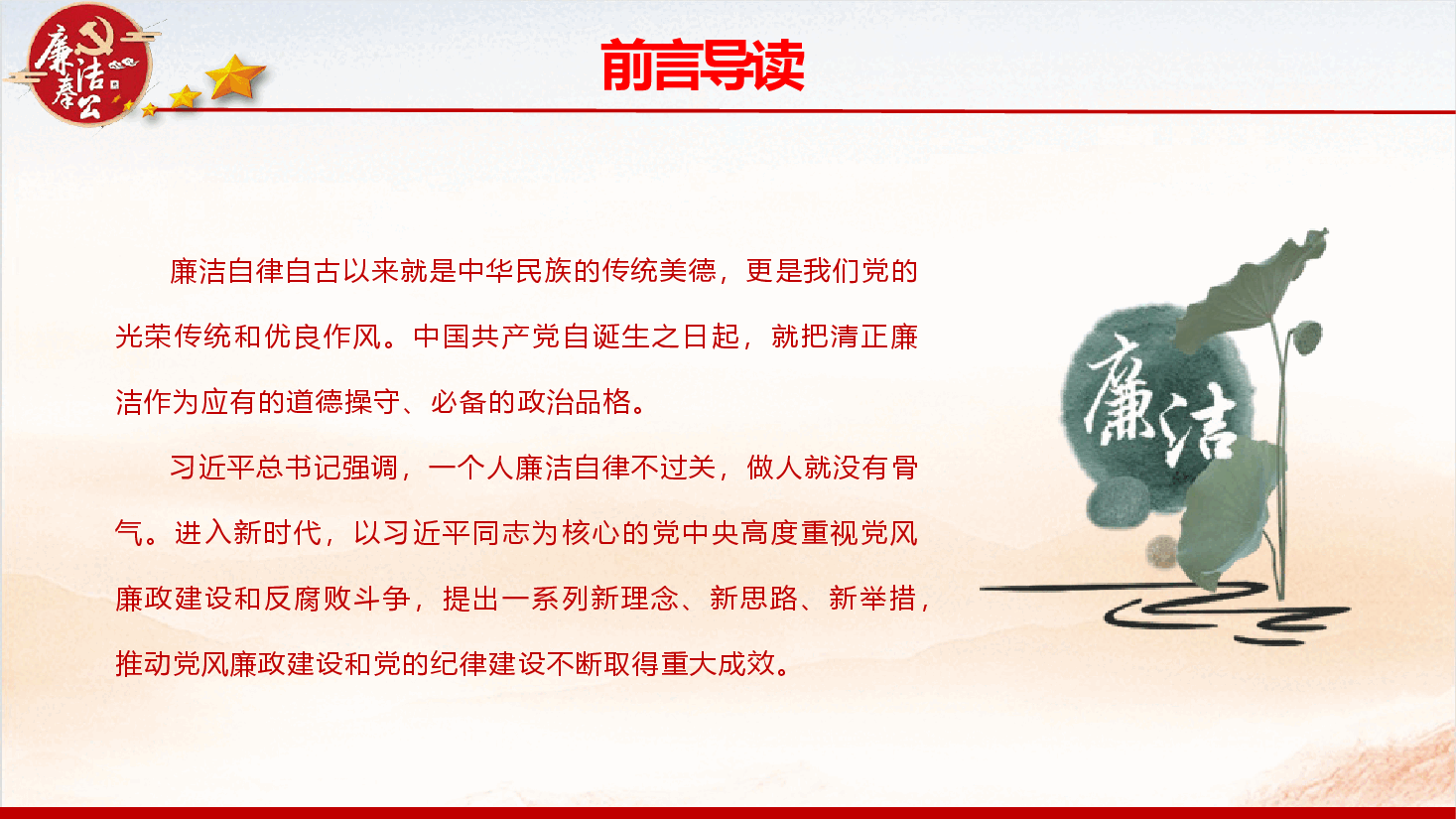 廉洁奉公

前言导读

廉洁自律自古以来就是中华民族的传统美德，更是我们党的光荣传统和优良作风。中国共产党自诞生之日起，就把清正廉洁作为应有的道德操守、必备的政治品格。

习近平总书记强调，一个人廉洁自律不过关，做人就没有骨气。进入新时代，以习近平同志为核心的党中央高度重视党风廉政建设和反腐败斗争，提出一系列新理念、新思路、新举措，推动党风廉政建设和党的纪律建设不断取得重大成效。

廉洁